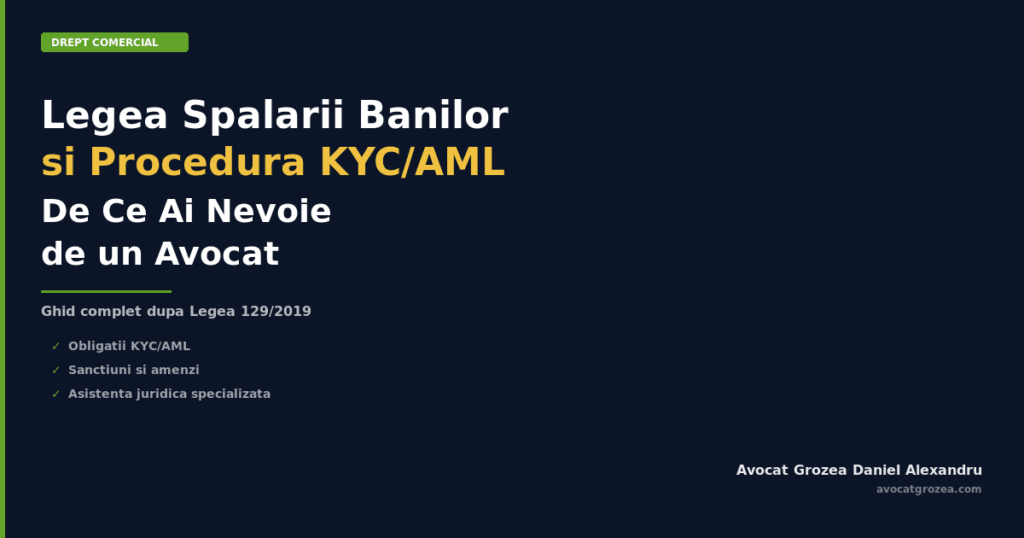 DREPT COMERCIAL

Legea Spalarii Banilor
si Procedura KYC/AML
De Ce Ai Nevoie
de un Avocat

Ghid complet dupa Legea 129/2019

✓ Obligatii KYC/AML
✓ Sanctiuni si amenzi
✓ Asistenta juridica specializata

Avocat Grozea Daniel Alexandru
avocatgrozea.com